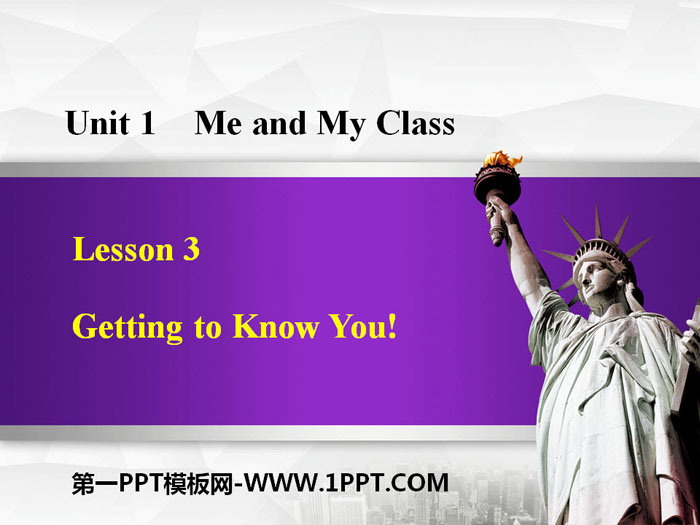 Unit 1 Me and My Class

Lesson 3

Getting to Know You!

第一PPT模板网-WWW.1PPT.COM